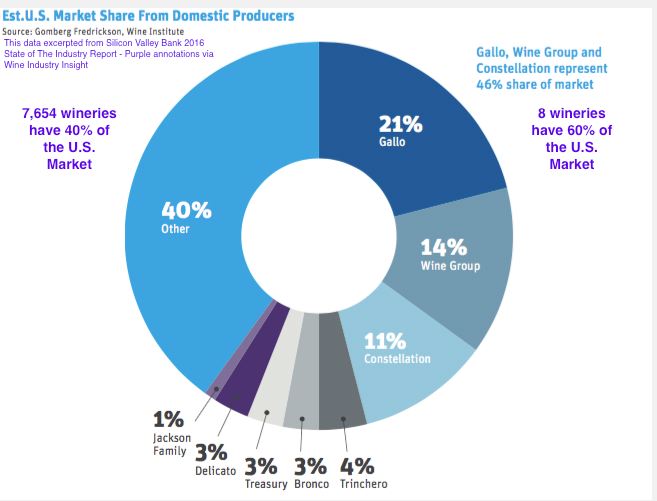 Est.U.S. Market Share From Domestic Producers
Source: Gomberg Fredrickson, Wine Institute
This data excerpted from Silicon Valley Bank 2016 State of The Industry Report - Purple annotations via Wine Industry Insight

Gallo, Wine Group and Constellation represent 46% share of market

7,654 wineries have 40% of the U.S. Market

8 wineries have 60% of the U.S. Market

21%
Gallo

14%
Wine Group

11%
Constellation

40%
Other

1%
Jackson Family

3%
Delicato

3%
Treasury

3%
Bronco

4%
Trinchero